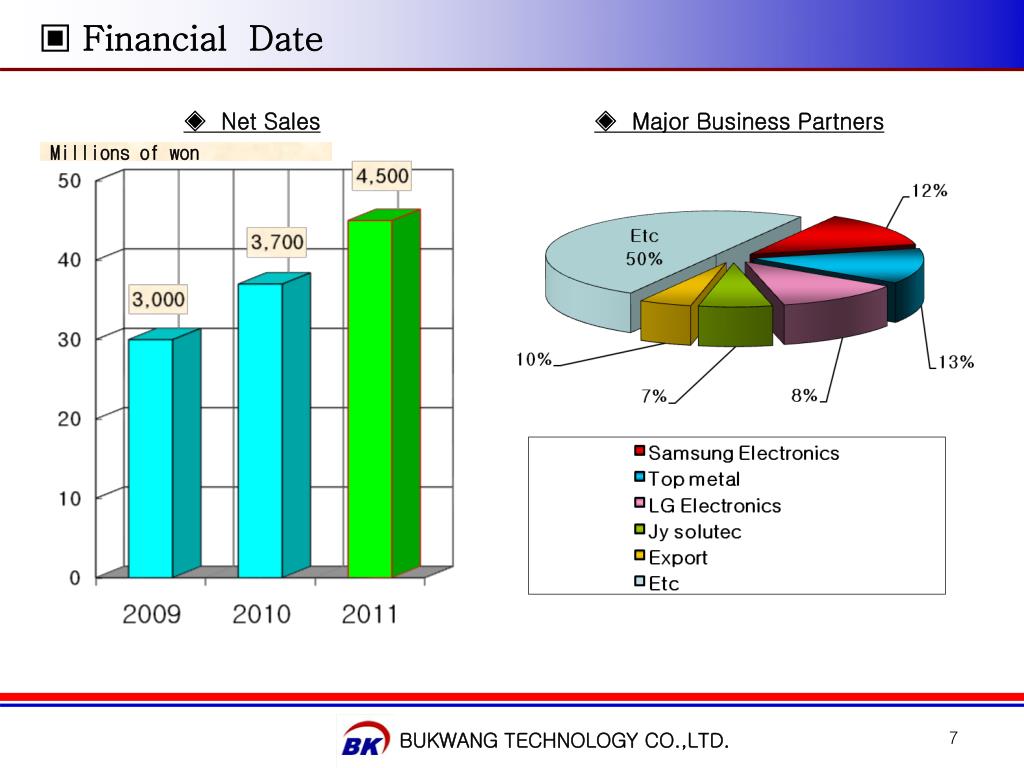 ▣ Financial Date

◈ Net Sales

Millions of won

50
40
30
20
10
0

3,000
3,700
4,500

2009
2010
2011

◈ Major Business Partners

Etc
50%

12%
13%
8%
7%
10%

Samsung Electronics
Top metal
LG Electronics
Jy solutec
Export
Etc

BK BUKWANG TECHNOLOGY CO.,LTD.

7